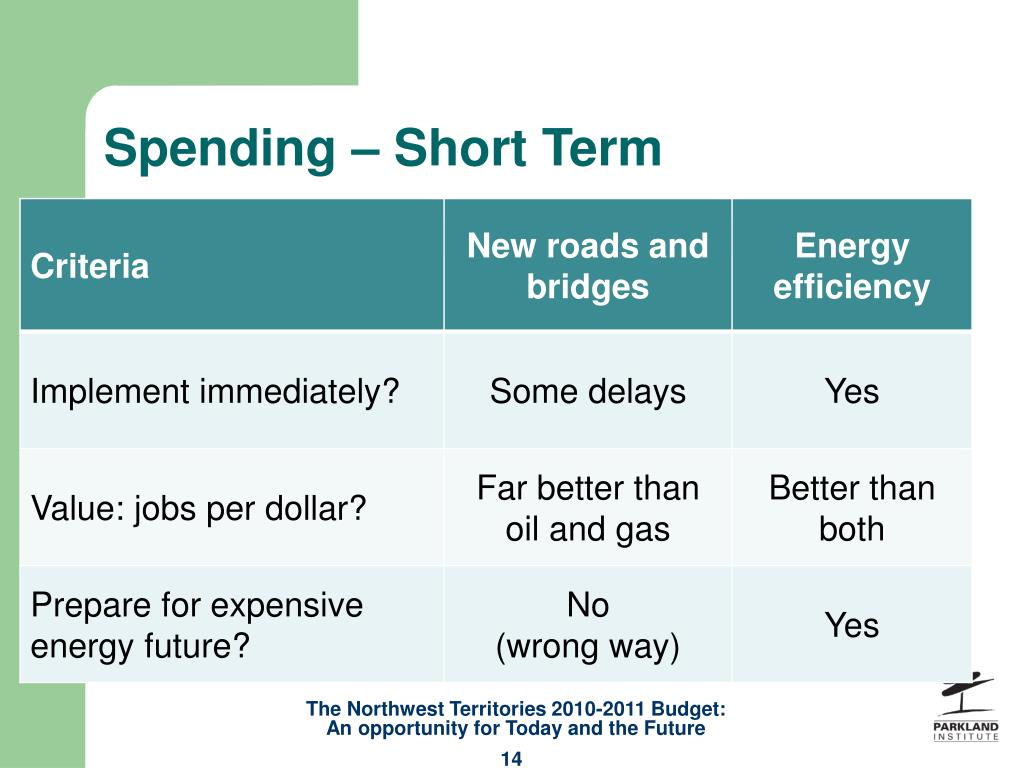 Spending – Short Term

| Criteria | New roads and bridges | Energy efficiency |
|---|---|---|
| Implement immediately? | Some delays | Yes |
| Value: jobs per dollar? | Far better than oil and gas | Better than both |
| Prepare for expensive energy future? | No (wrong way) | Yes |

The Northwest Territories 2010-2011 Budget: An opportunity for Today and the Future

14

PARKLAND INSTITUTE